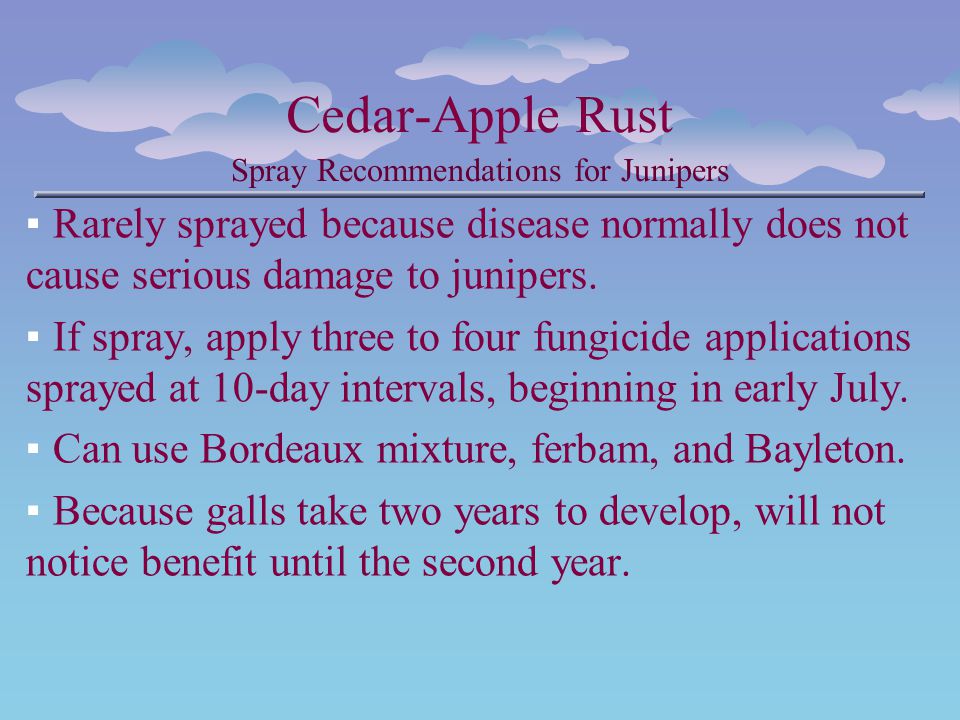 Cedar-Apple Rust
Spray Recommendations for Junipers

▪ Rarely sprayed because disease normally does not cause serious damage to junipers.

▪ If spray, apply three to four fungicide applications sprayed at 10-day intervals, beginning in early July.

▪ Can use Bordeaux mixture, ferbam, and Bayleton.

▪ Because galls take two years to develop, will not notice benefit until the second year.